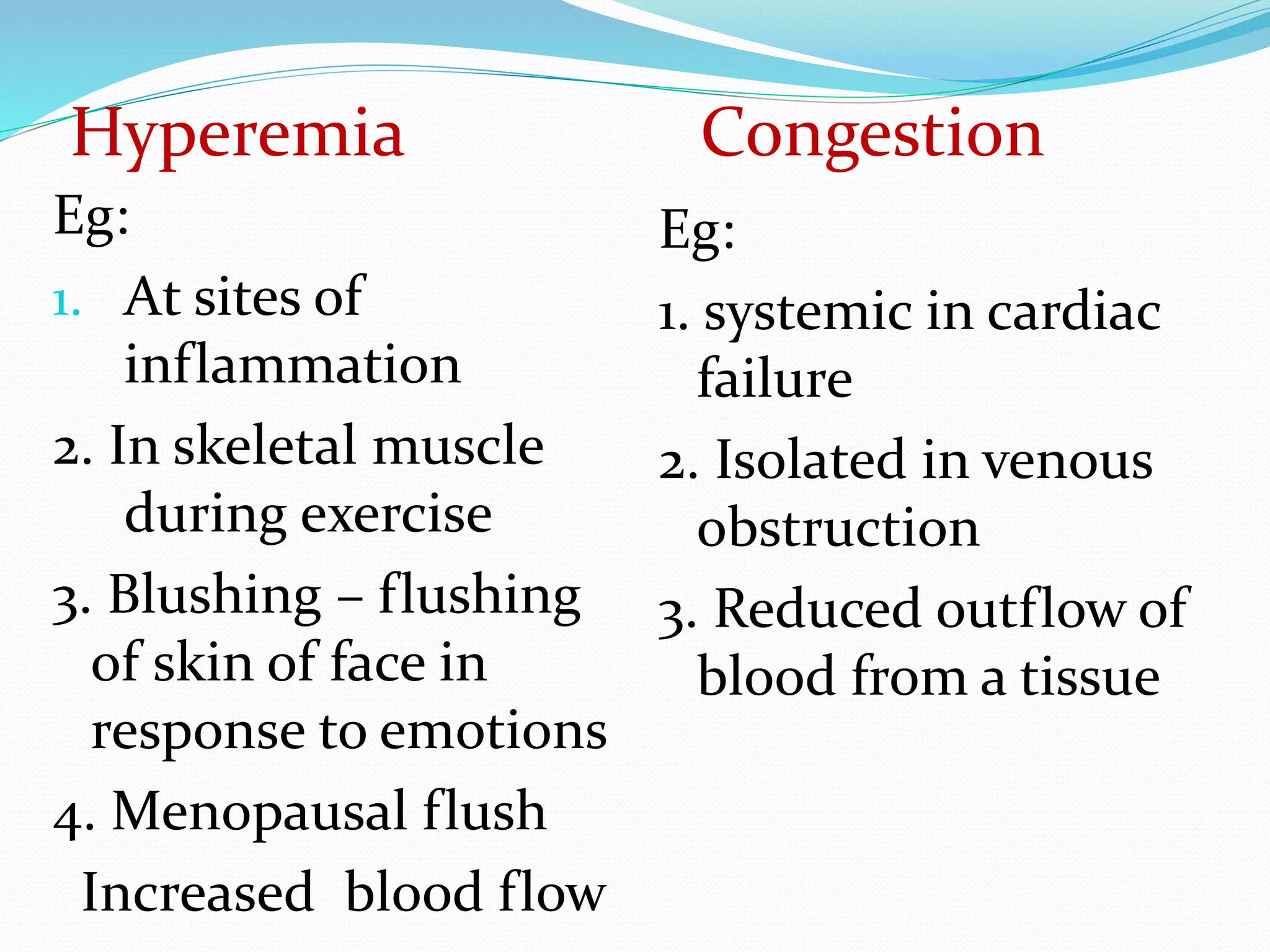 Hyperemia

Eg:

1. At sites of inflammation

2. In skeletal muscle during exercise

3. Blushing – flushing of skin of face in response to emotions

4. Menopausal flush

Increased blood flow

Congestion

Eg:

1. systemic in cardiac failure

2. Isolated in venous obstruction

3. Reduced outflow of blood from a tissue